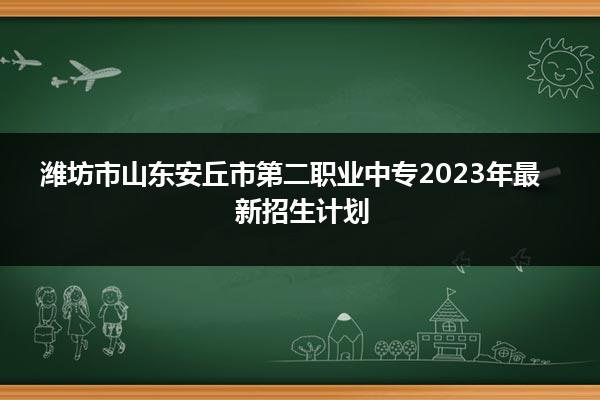 潍坊市山东安丘市第二职业中专2023年最新招生计划